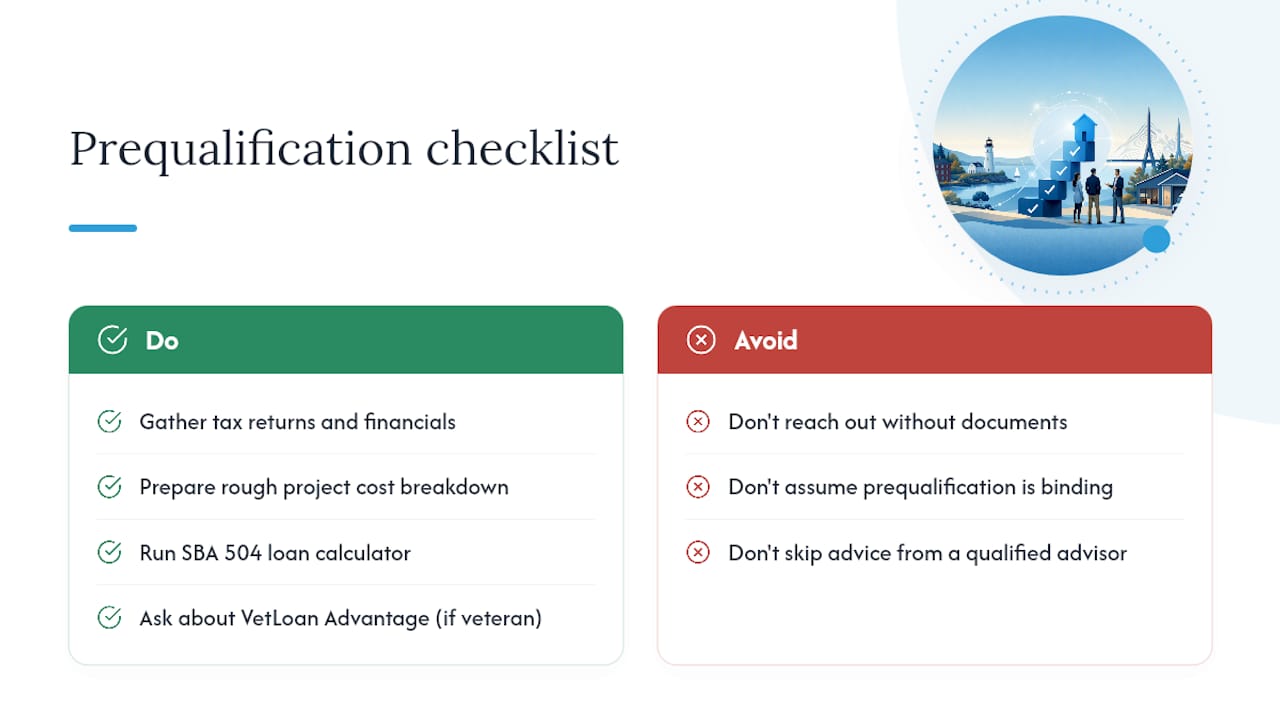 Prequalification checklist

Do

Gather tax returns and financials

Prepare rough project cost breakdown

Run SBA 504 loan calculator

Ask about VetLoan Advantage (if veteran)

Avoid

Don't reach out without documents

Don't assume prequalification is binding

Don't skip advice from a qualified advisor